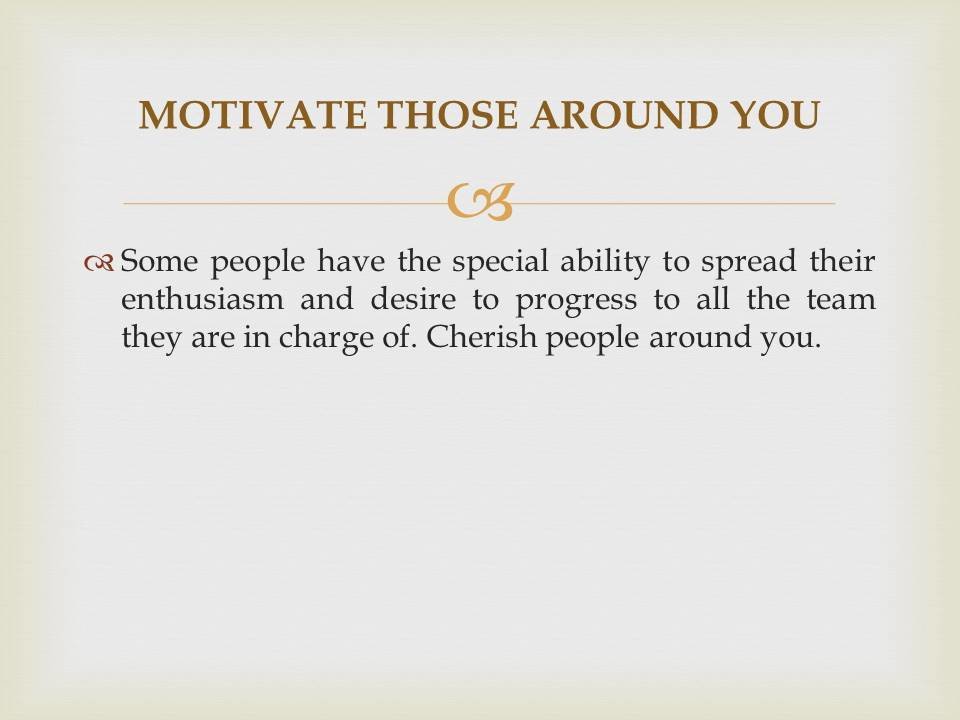 MOTIVATE THOSE AROUND YOU

Some people have the special ability to spread their enthusiasm and desire to progress to all the team they are in charge of. Cherish people around you.